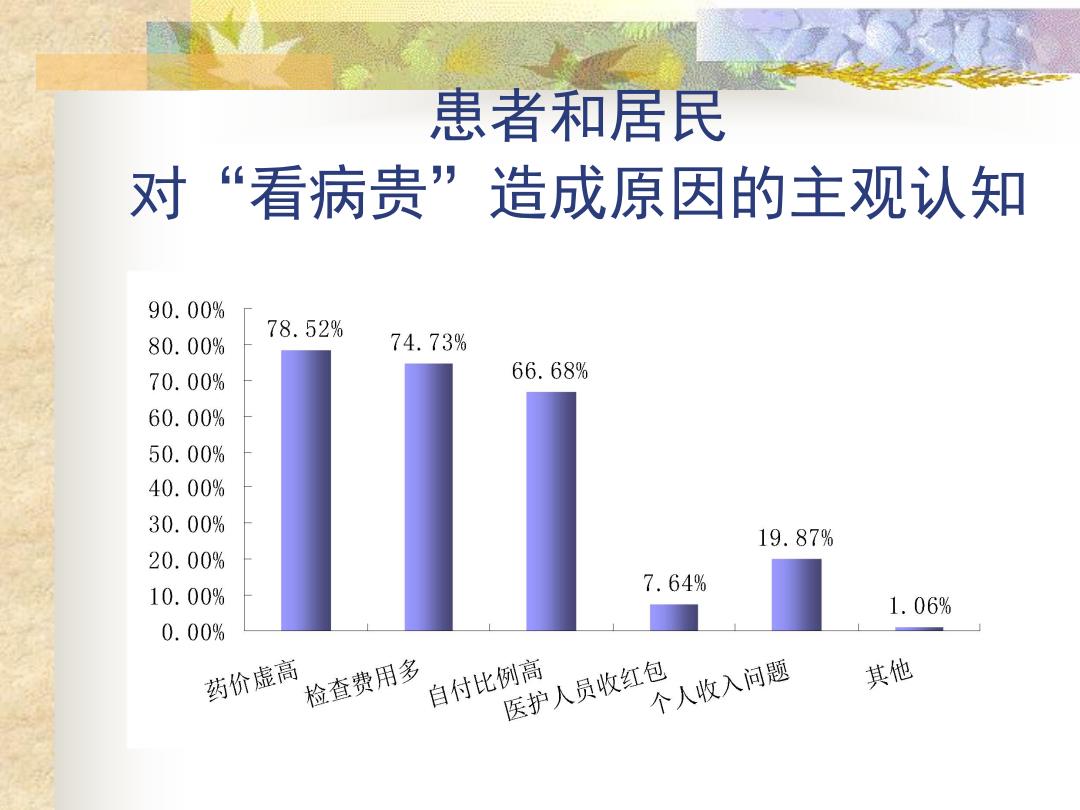 患者和居民
对“看病贵”造成原因的主观认知

90.00%
80.00%
70.00%
60.00%
50.00%
40.00%
30.00%
20.00%
10.00%
0.00%

78.52%
74.73%
66.68%
7.64%
19.87%
1.06%

药价虚高
检查费用多
自付比例高
医护人员收红包
个人收入问题
其他